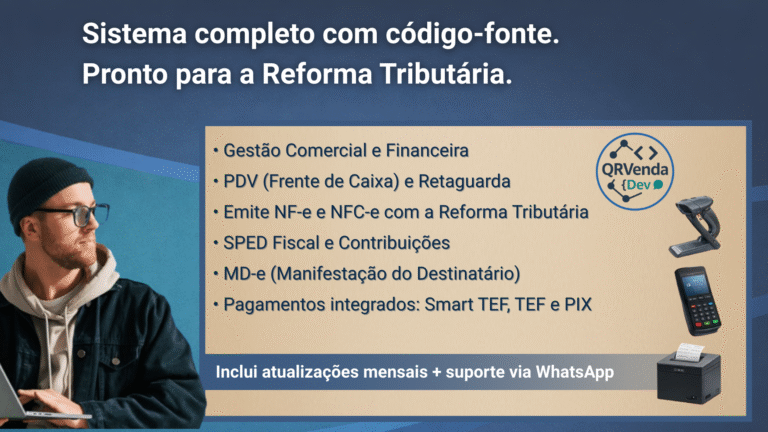 Sistema completo com código-fonte.
Pronto para a Reforma Tributária.

• Gestão Comercial e Financeira
• PDV (Frente de Caixa) e Retaguarda
• Emite NF-e e NFC-e com a Reforma Tributária
• SPED Fiscal e Contribuições
• MD-e (Manifestação do Destinatário)
• Pagamentos integrados: Smart TEF, TEF e PIX

< >
QRVenda
{Dev

Inclui atualizações mensais + suporte via WhatsApp